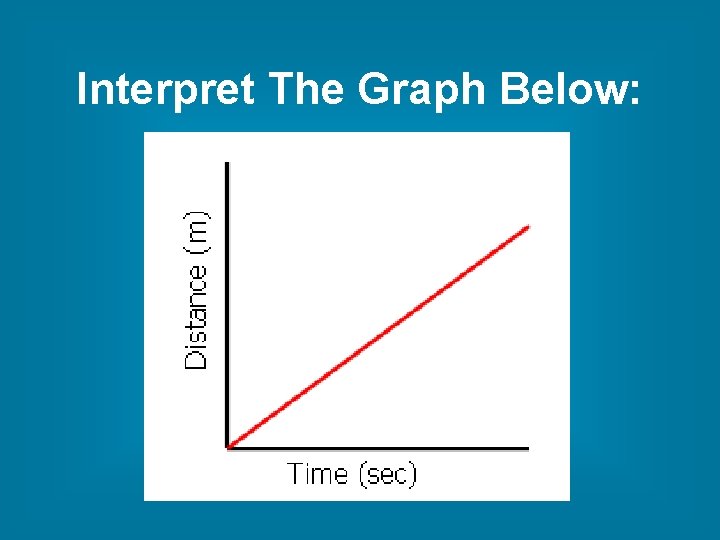 Interpret The Graph Below:

Distance (m)

Time (sec)